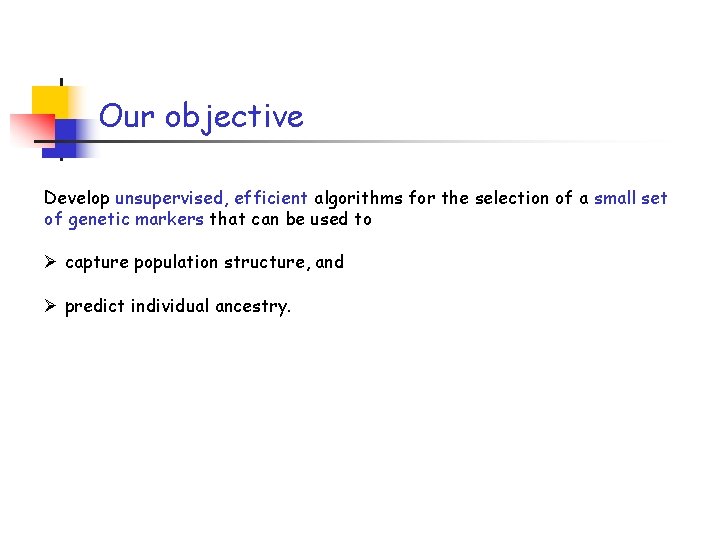 Our objective

Develop unsupervised, efficient algorithms for the selection of a small set of genetic markers that can be used to

➢ capture population structure, and

➢ predict individual ancestry.